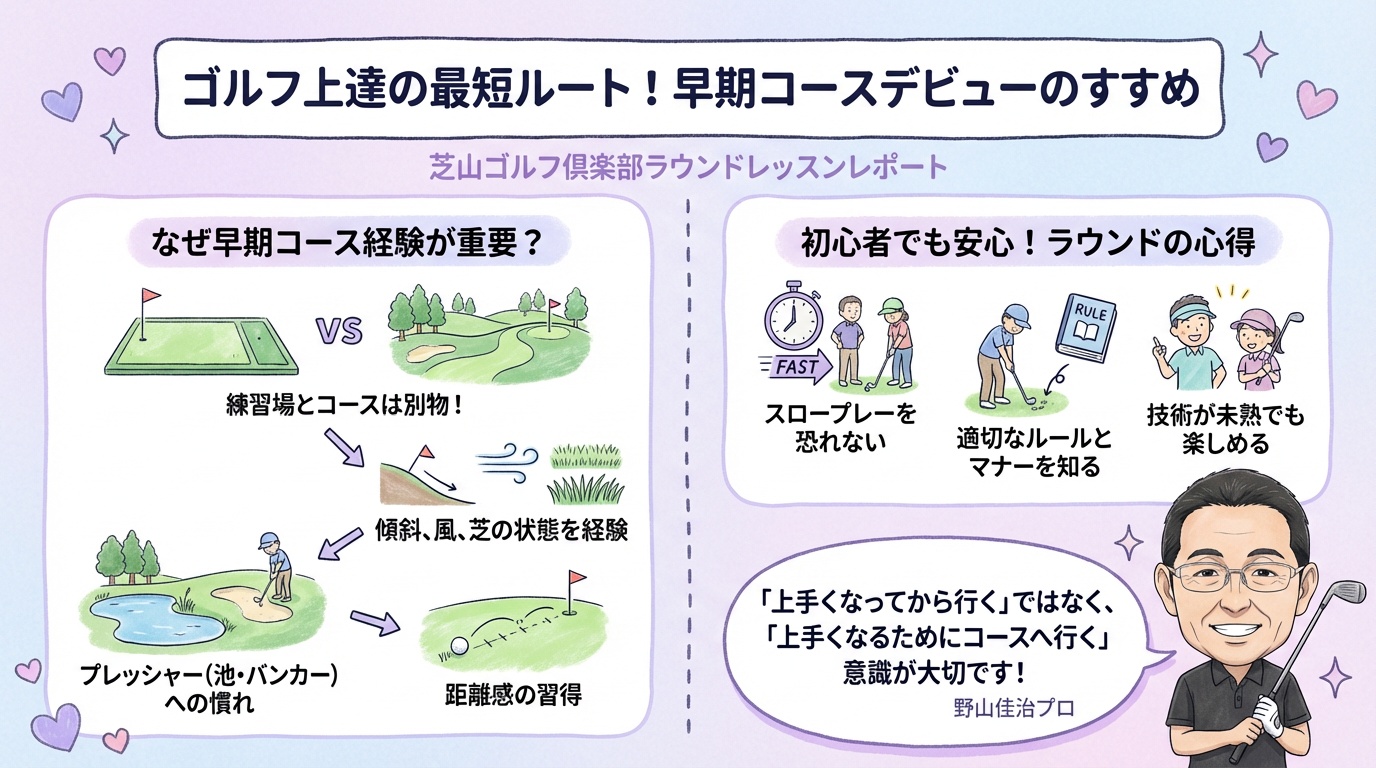 ゴルフ上達の最短ルート！早期コースデビューのすすめ

芝山ゴルフ倶楽部ラウンドレッスンレポート

なぜ早期コース経験が重要？

VS

練習場とコースは別物！

傾斜、風、芝の状態を経験

プレッシャー（池・バンカー）への慣れ

距離感の習得

初心者でも安心！ラウンドの心得

FAST

スロープレーを恐れない

RULE

適切なルールとマナーを知る

技術が未熟でも楽しめる

「上手くなってから行く」ではなく、「上手くなるためにコースへ行く」意識が大切です！

野山佳治プロ